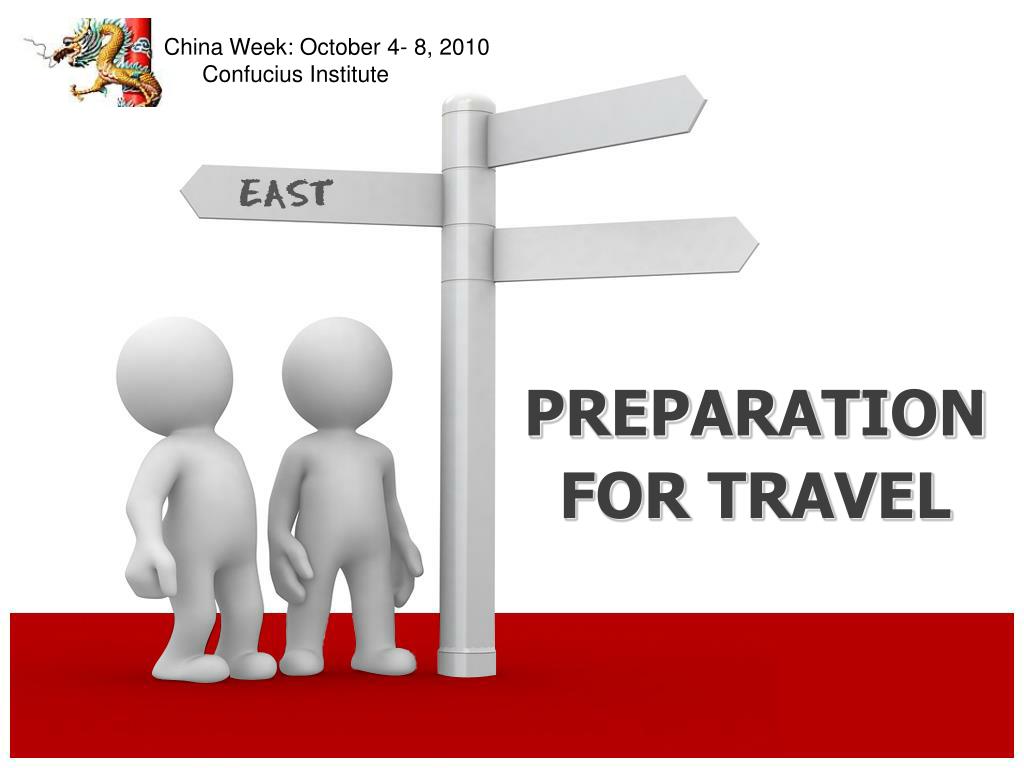 China Week: October 4- 8, 2010
Confucius Institute

EAST

PREPARATION FOR TRAVEL